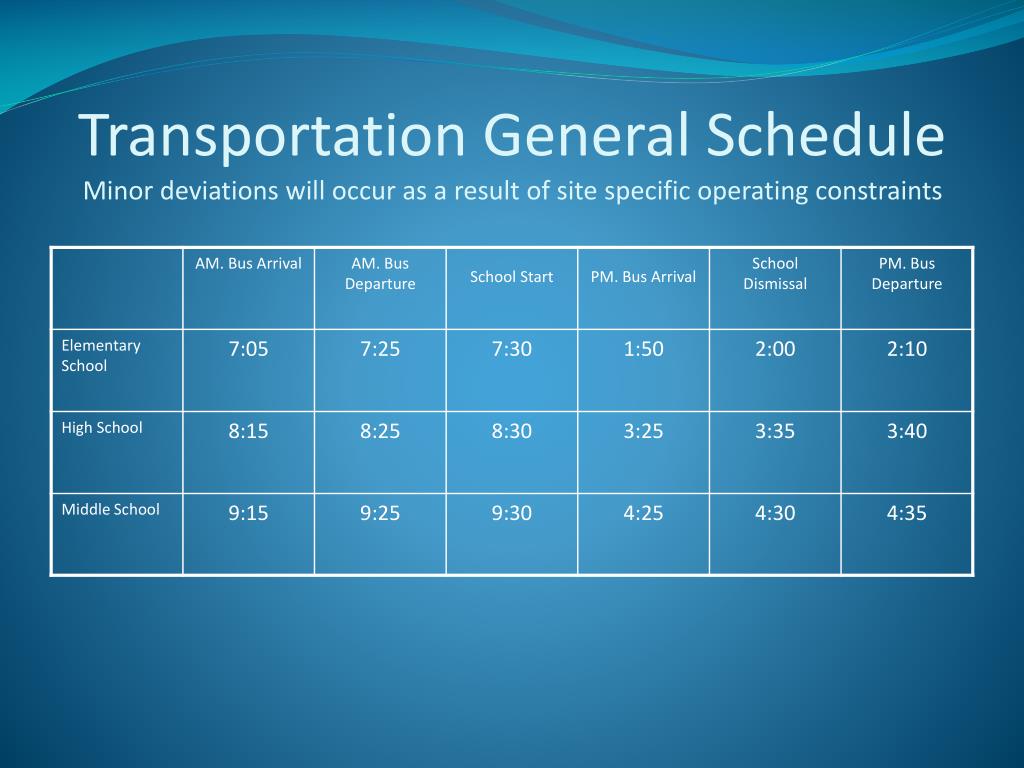 Transportation General Schedule
Minor deviations will occur as a result of site specific operating constraints

| | AM. Bus Arrival | AM. Bus Departure | School Start | PM. Bus Arrival | School Dismissal | PM. Bus Departure |
|---|---|---|---|---|---|---|
| Elementary School | 7:05 | 7:25 | 7:30 | 1:50 | 2:00 | 2:10 |
| High School | 8:15 | 8:25 | 8:30 | 3:25 | 3:35 | 3:40 |
| Middle School | 9:15 | 9:25 | 9:30 | 4:25 | 4:30 | 4:35 |